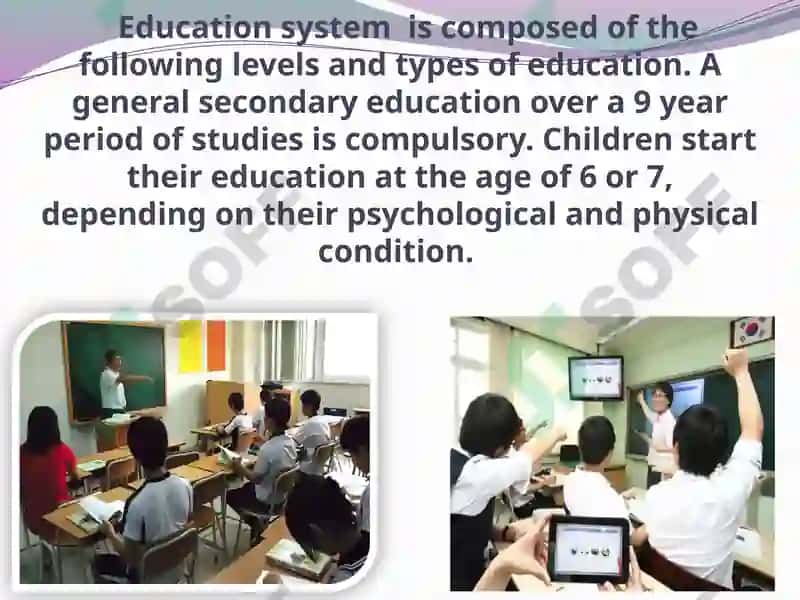 Education system is composed of the following levels and types of education. A general secondary education over a 9 year period of studies is compulsory. Children start their education at the age of 6 or 7, depending on their psychological and physical condition.

SOFF SOFF